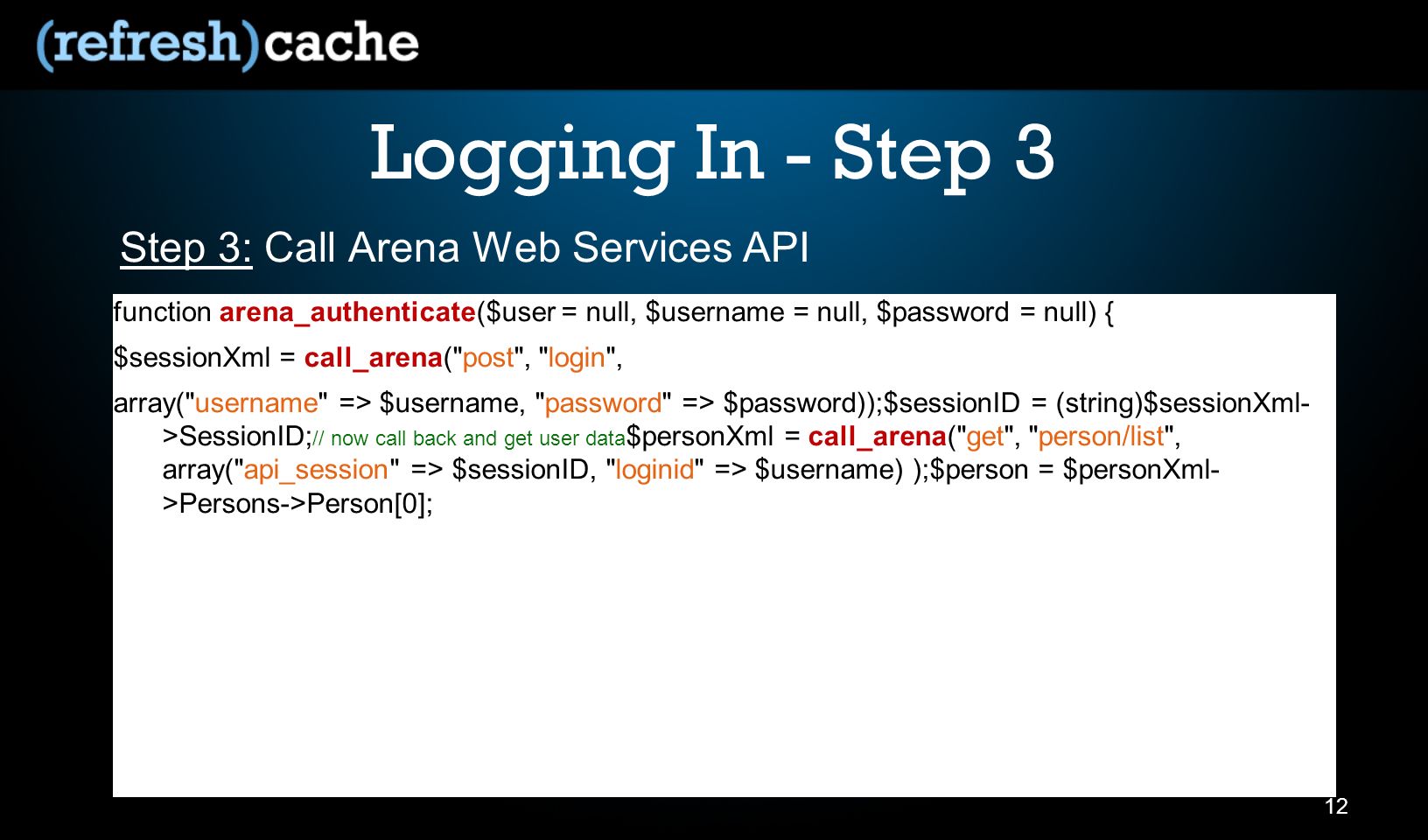 (refresh)cache

Logging In - Step 3

Step 3: Call Arena Web Services API

function arena_authenticate($user = null, $username = null, $password = null) {

$sessionXml = call_arena("post", "login",

array("username" => $username, "password" => $password));$sessionID = (string)$sessionXml->SessionID;// now call back and get user data$personXml = call_arena("get", "person/list", array("api_session" => $sessionID, "loginid" => $username) );$person = $personXml->Persons->Person[0];

12